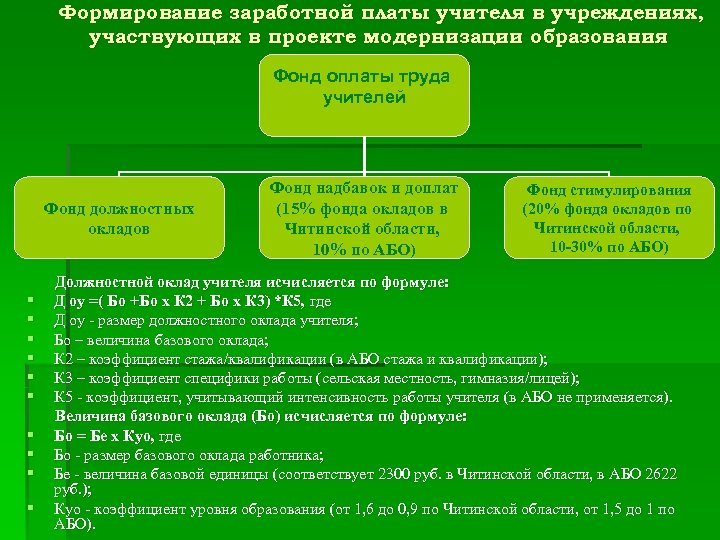 Формирование заработной платы учителя в учреждениях, участвующих в проекте модернизации образования

Фонд оплаты труда учителей

Фонд должностных окладов

Фонд надбавок и доплат (15% фонда окладов в Читинской области, 10% по АБО)

Фонд стимулирования (20% фонда окладов по Читинской области, 10-30% по АБО)

Должностной оклад учителя исчисляется по формуле:

Д оу =( Бо +Бо х К2 + Бо х К3) *К5, где

Д оу - размер должностного оклада учителя;

Бо – величина базового оклада;

К2 – коэффициент стажа/квалификации (в АБО стажа и квалификации);

К3 – коэффициент специфики работы (сельская местность, гимназия/лицей);

К5 - коэффициент, учитывающий интенсивность работы учителя (в АБО не применяется).

Величина базового оклада (Бо) исчисляется по формуле:

Бо = Бе х Куо, где

Бо - размер базового оклада работника;

Бе - величина базовой единицы (соответствует 2300 руб. в Читинской области, в АБО 2622 руб.);

Куо - коэффициент уровня образования (от 1,6 до 0,9 по Читинской области, от 1,5 до 1 по АБО).